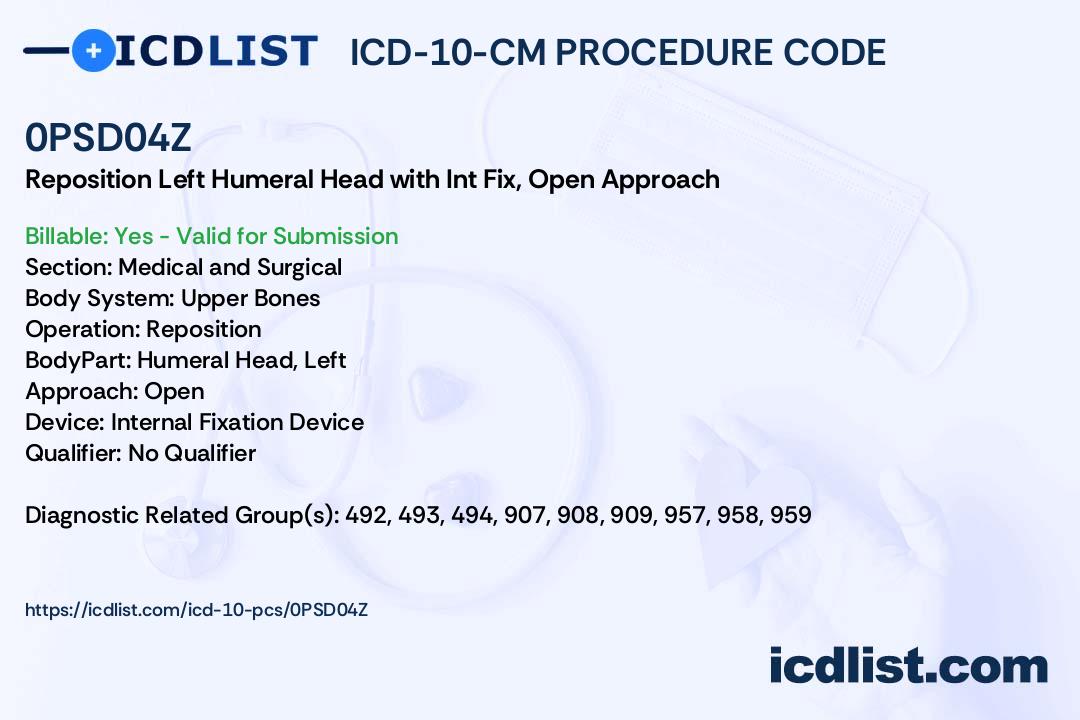 ICDLIST ICD-10-CM PROCEDURE CODE

0PSD04Z

Reposition Left Humeral Head with Int Fix, Open Approach

Billable: Yes - Valid for Submission
Section: Medical and Surgical
Body System: Upper Bones
Operation: Reposition
BodyPart: Humeral Head, Left
Approach: Open
Device: Internal Fixation Device
Qualifier: No Qualifier

Diagnostic Related Group(s): 492, 493, 494, 907, 908, 909, 957, 958, 959

https://icdlist.com/icd-10-pcs/0PSD04Z

icdlist.com